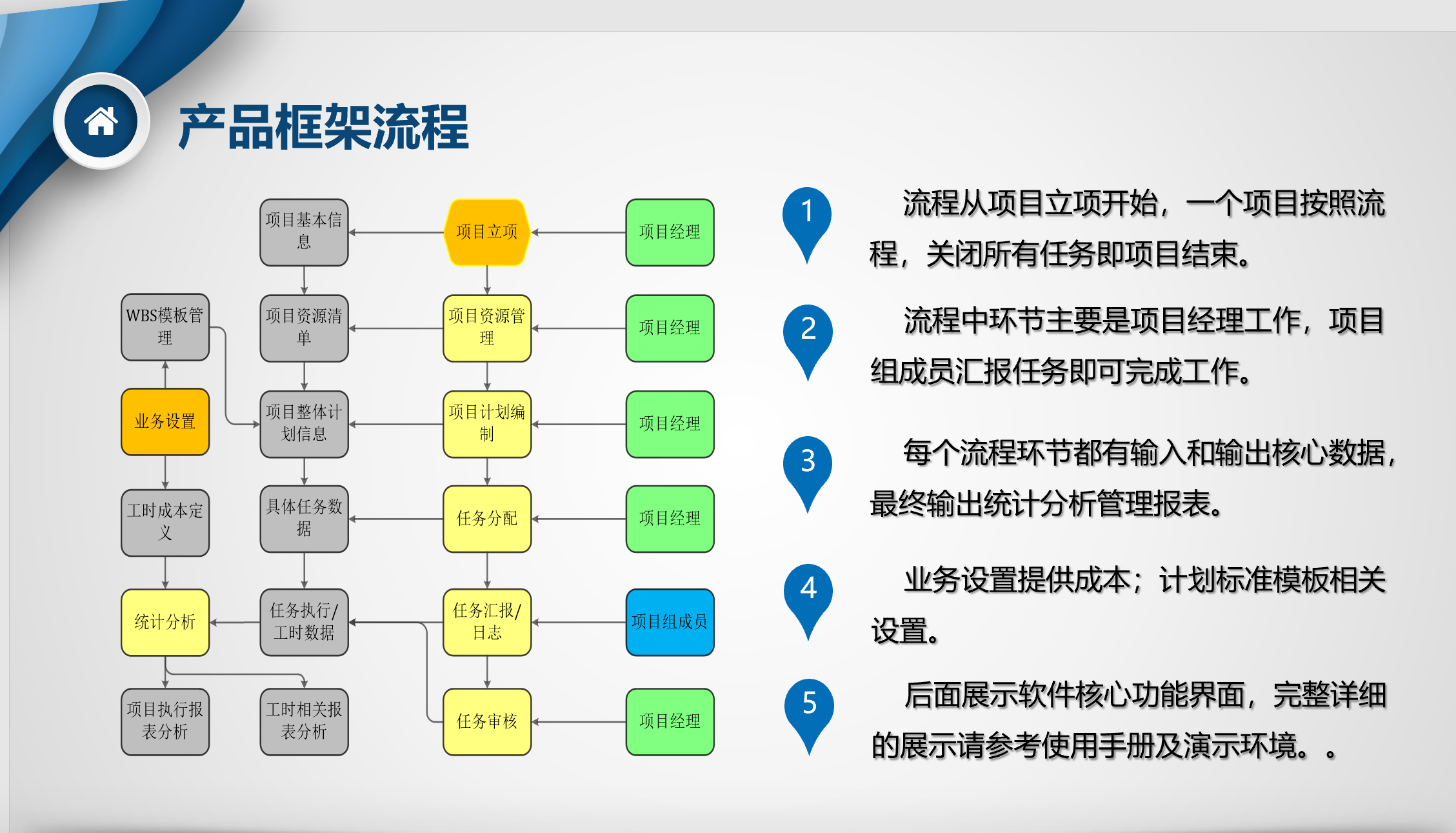 产品框架流程

项目基本信息

项目立项

项目经理

WBS模板管理

项目资源清单

项目资源管理

项目经理

业务设置

项目整体计划信息

项目计划编制

项目经理

工时成本定义

具体任务数据

任务分配

项目经理

统计分析

任务执行/工时数据

任务汇报/日志

项目组成员

项目执行报表分析

工时相关报表分析

任务审核

项目经理

1 流程从项目立项开始，一个项目按照流程，关闭所有任务即项目结束。

2 流程中环节主要是项目经理工作，项目组成员汇报任务即可完成工作。

3 每个流程环节都有输入和输出核心数据，最终输出统计分析管理报表。

4 业务设置提供成本；计划标准模板相关设置。

5 后面展示软件核心功能界面，完整详细的展示请参考使用手册及演示环境。。